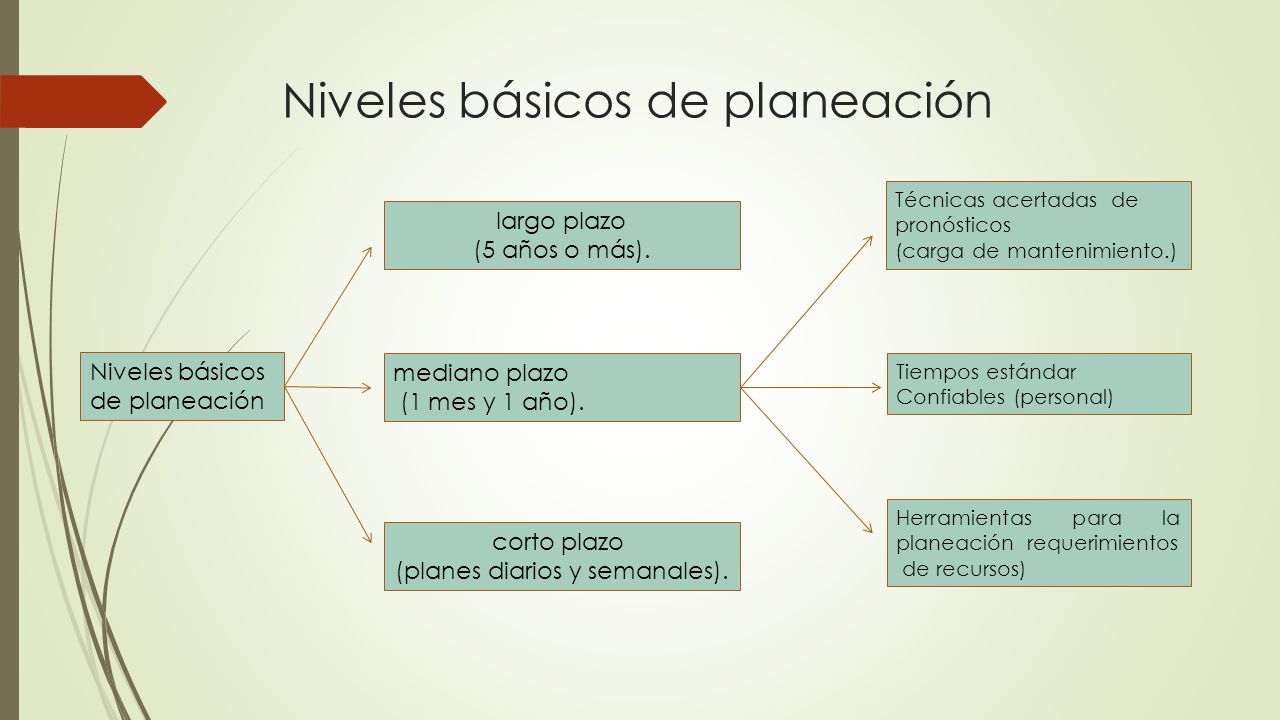 Niveles básicos de planeación

Niveles básicos de planeación

largo plazo
(5 años o más).

mediano plazo
(1 mes y 1 año).

corto plazo
(planes diarios y semanales).

Técnicas acertadas de pronósticos
(carga de mantenimiento.)

Tiempos estándar
Confiables (personal)

Herramientas para la planeación requerimientos de recursos)